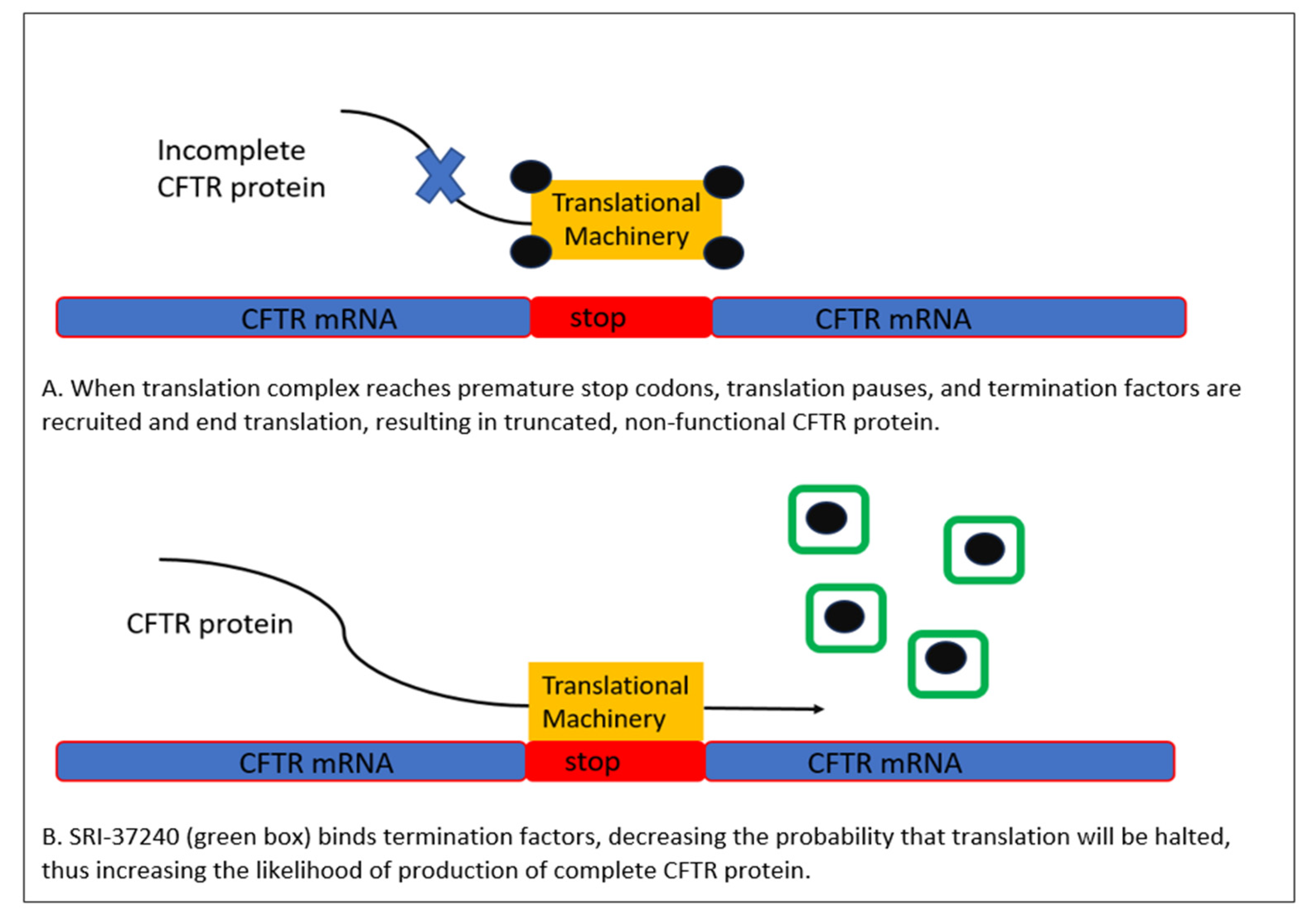 Incomplete CFTR protein

Translational Machinery

CFTR mRNA

stop

CFTR mRNA

A. When translation complex reaches premature stop codons, translation pauses, and termination factors are recruited and end translation, resulting in truncated, non-functional CFTR protein.

CFTR protein

Translational Machinery

CFTR mRNA

stop

CFTR mRNA

B. SRI-37240 (green box) binds termination factors, decreasing the probability that translation will be halted, thus increasing the likelihood of production of complete CFTR protein.